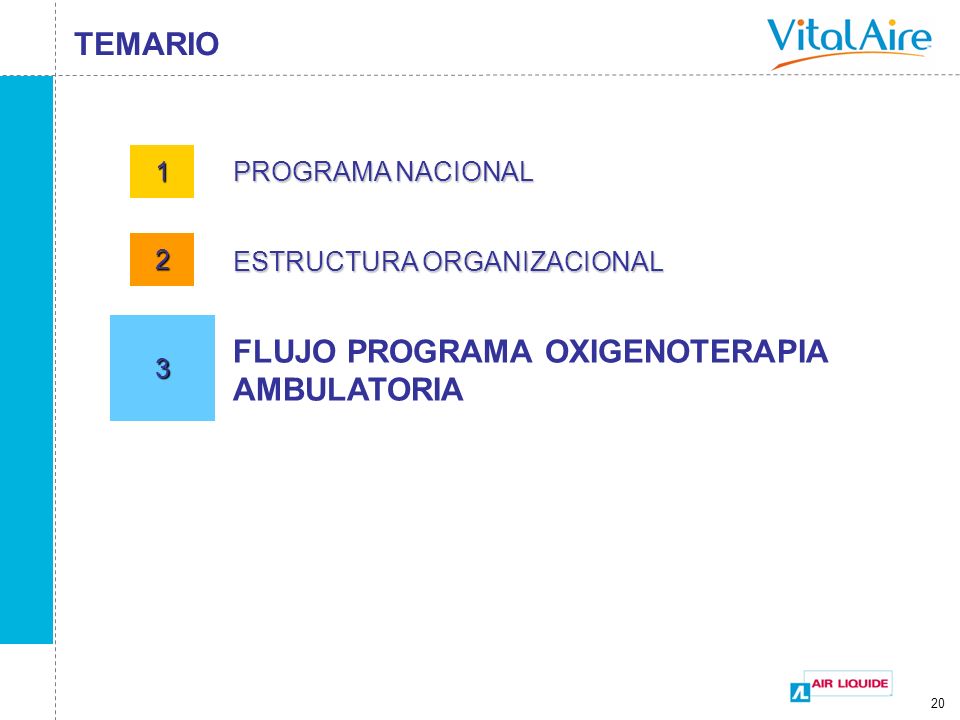 TEMARIO

VitalAire

1 PROGRAMA NACIONAL

2 ESTRUCTURA ORGANIZACIONAL

3 FLUJO PROGRAMA OXIGENOTERAPIA AMBULATORIA

AIR LIQUIDE

20